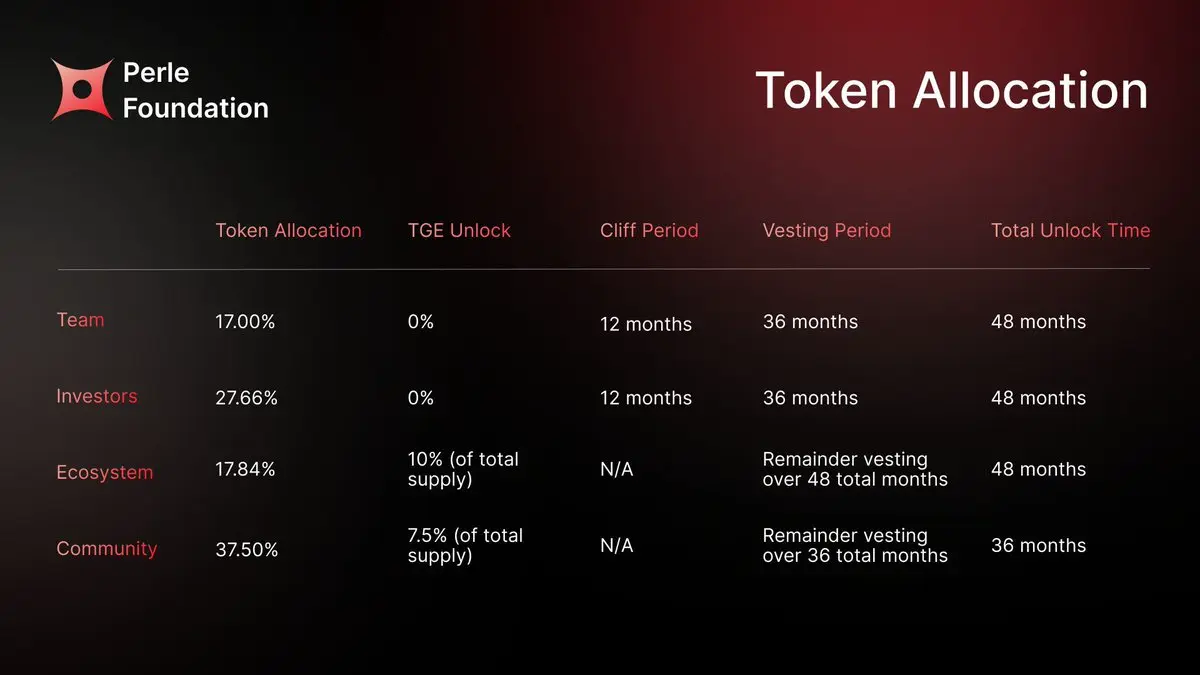 Perle Foundation

Token Allocation

| | Token Allocation | TGE Unlock | Cliff Period | Vesting Period | Total Unlock Time |
|---|---|---|---|---|---|
| Team | 17.00% | 0% | 12 months | 36 months | 48 months |
| Investors | 27.66% | 0% | 12 months | 36 months | 48 months |
| Ecosystem | 17.84% | 10% (of total supply) | N/A | Remainder vesting over 48 total months | 48 months |
| Community | 37.50% | 7.5% (of total supply) | N/A | Remainder vesting over 36 total months | 36 months |